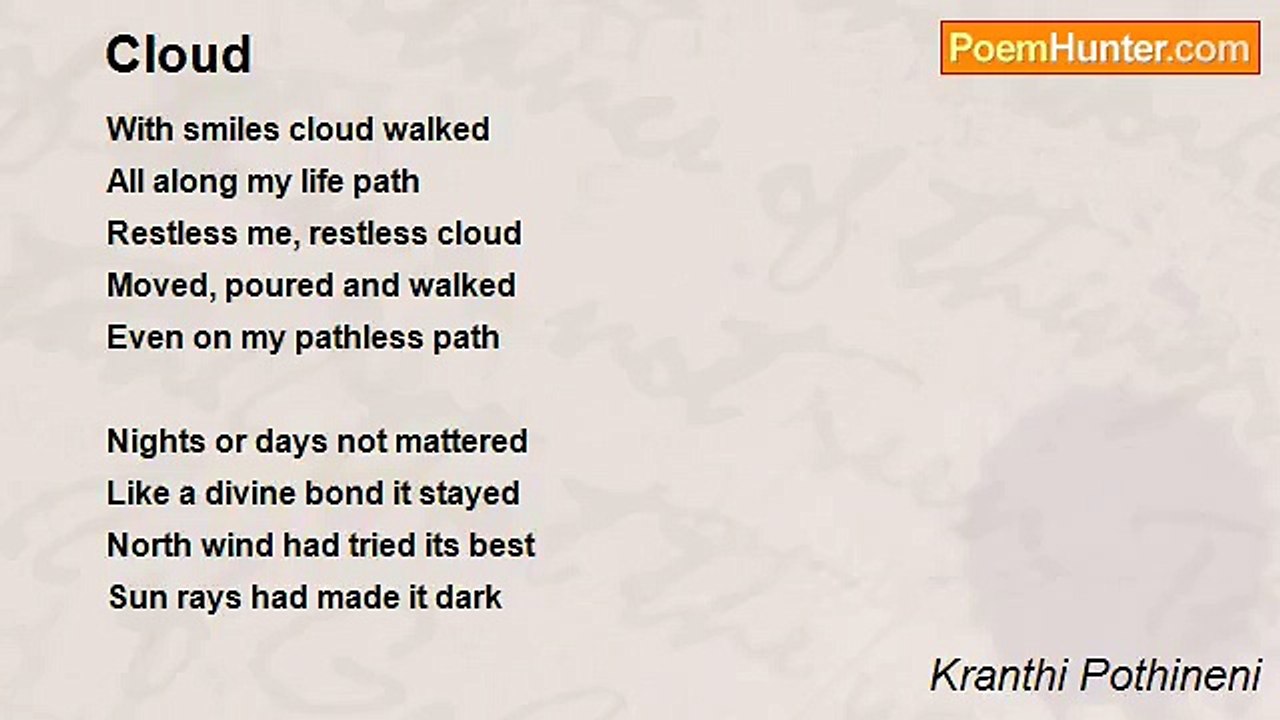 Cloud

PoemHunter.com

With smiles cloud walked
All along my life path
Restless me, restless cloud
Moved, poured and walked
Even on my pathless path

Nights or days not mattered
Like a divine bond it stayed
North wind had tried its best
Sun rays had made it dark

Kranthi Pothineni